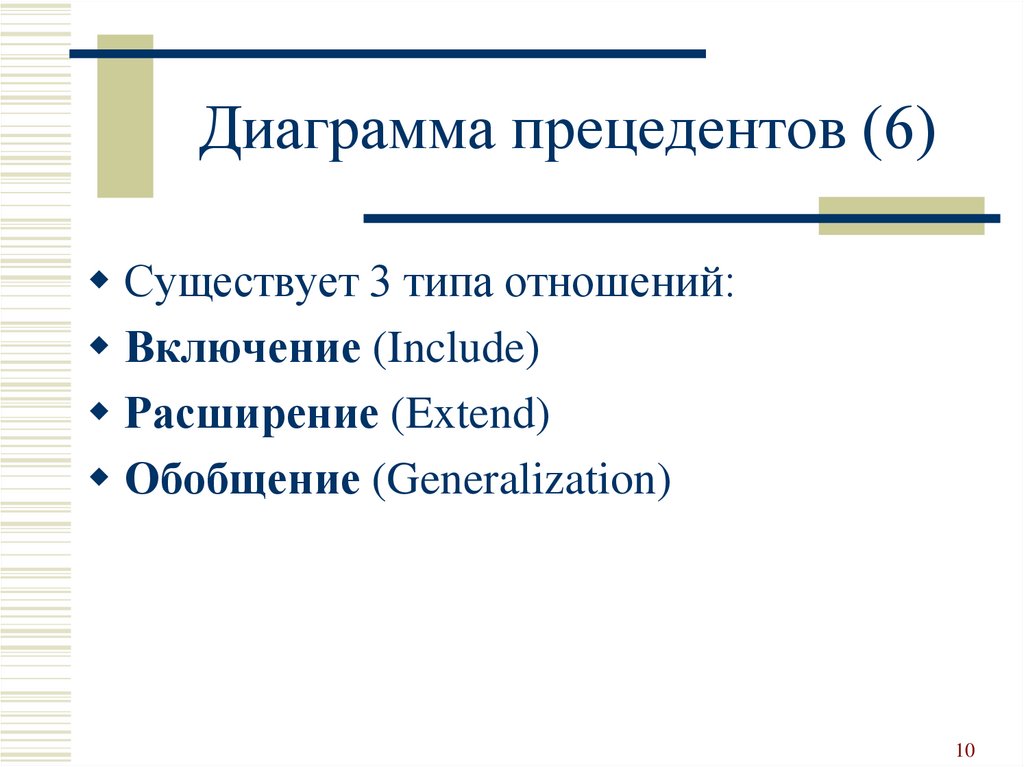 Диаграмма прецедентов (6)

Существует 3 типа отношений:
Включение (Include)
Расширение (Extend)
Обобщение (Generalization)

10